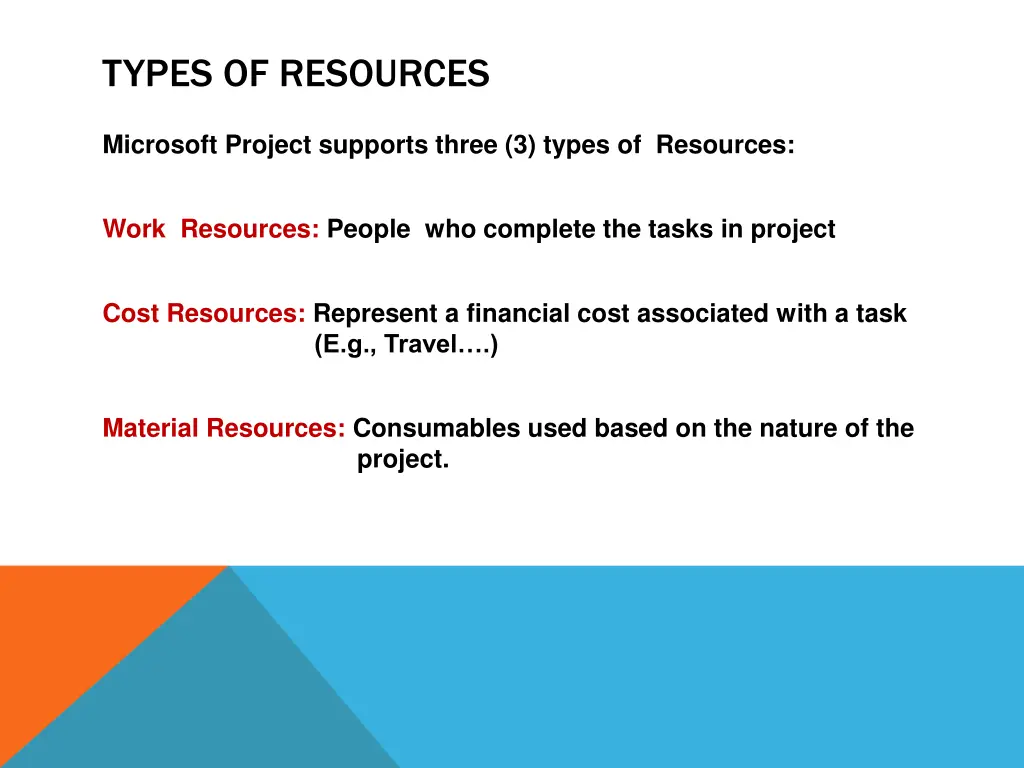 TYPES OF RESOURCES

Microsoft Project supports three (3) types of Resources:

Work Resources: People who complete the tasks in project

Cost Resources: Represent a financial cost associated with a task (E.g., Travel….)

Material Resources: Consumables used based on the nature of the project.